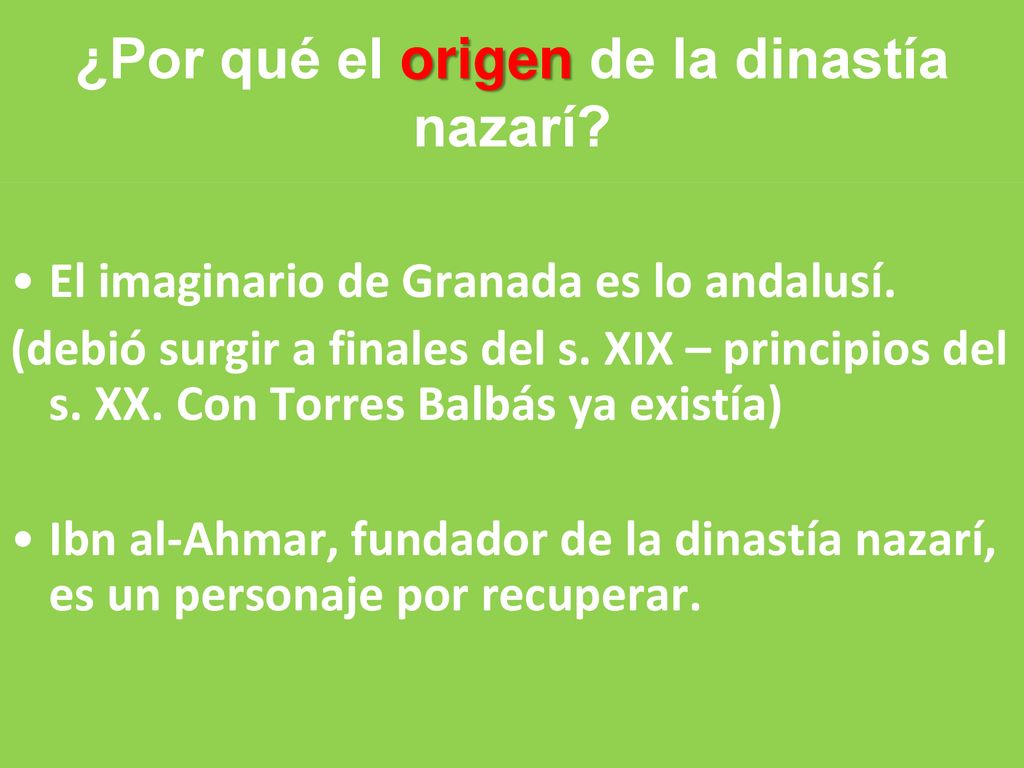 ¿Por qué el origen de la dinastía nazarí?

• El imaginario de Granada es lo andalusí.

(debió surgir a finales del s. XIX – principios del s. XX. Con Torres Balbás ya existía)

• Ibn al-Ahmar, fundador de la dinastía nazarí, es un personaje por recuperar.